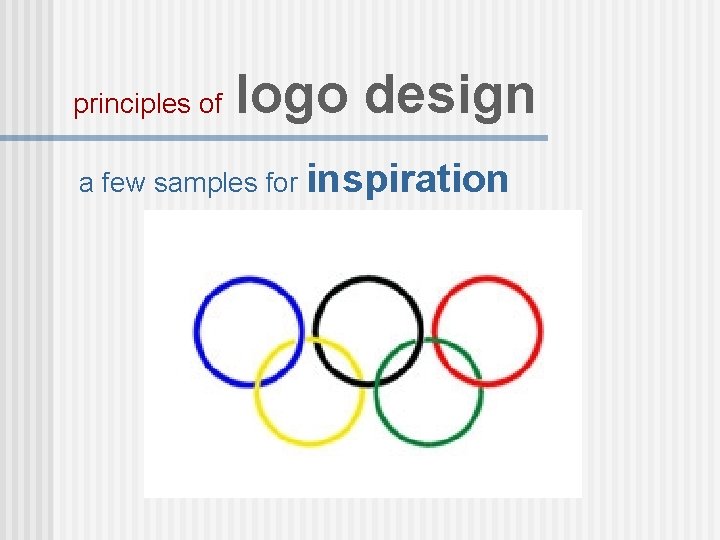 principles of logo design

a few samples for inspiration